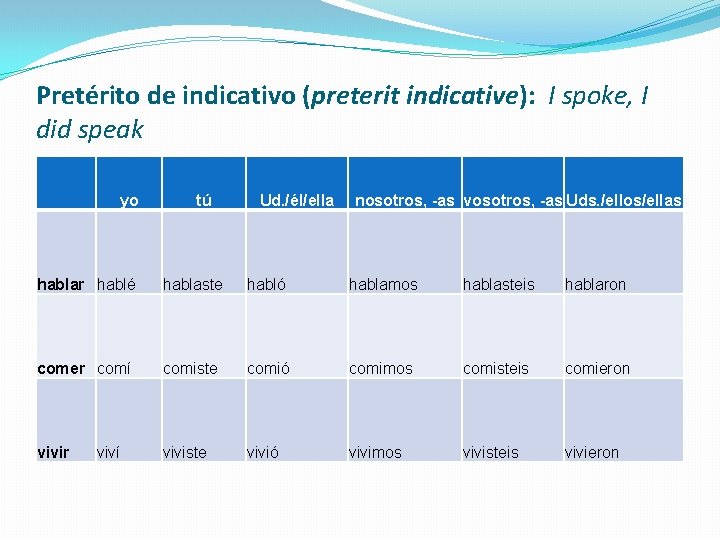 Pretérito de indicativo (preterit indicative): I spoke, I did speak

| | yo | tú | Ud./él/ella | nosotros, -as | vosotros, -as | Uds./ellos/ellas |
|---|---|---|---|---|---|---|
| hablar | hablé | hablaste | habló | hablamos | hablasteis | hablaron |
| comer | comí | comiste | comió | comimos | comisteis | comieron |
| vivir | viví | viviste | vivió | vivimos | vivisteis | vivieron |